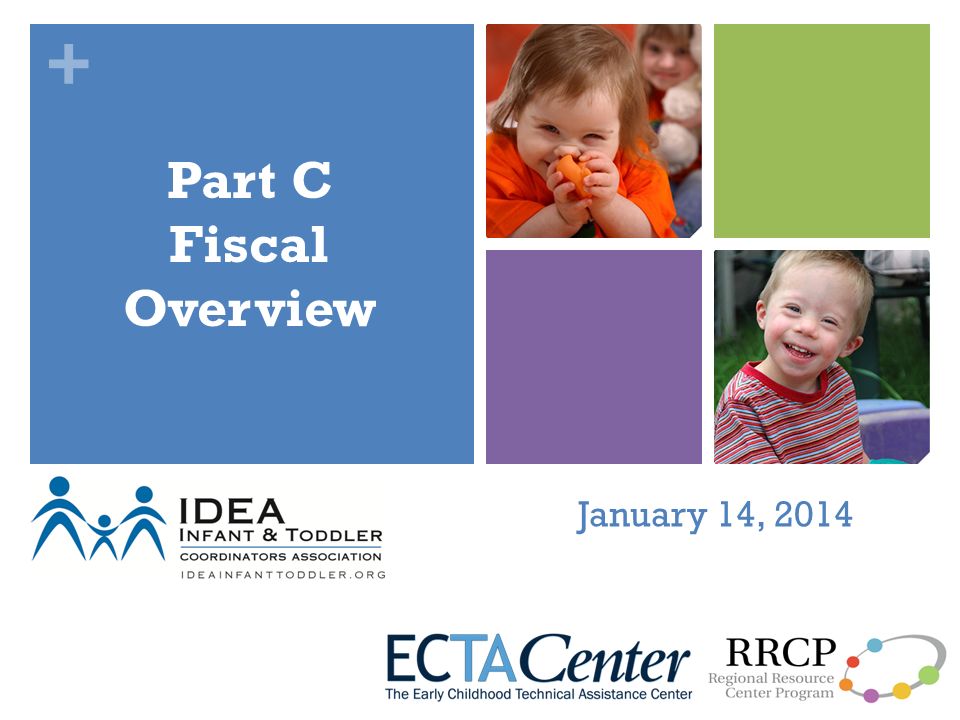 +

Part C Fiscal Overview

IDEA
INFANT & TODDLER
COORDINATORS ASSOCIATION
IDEAINFANTTODDLER.ORG

January 14, 2014

ECTACenter
The Early Childhood Technical Assistance Center

RRCP
Regional Resource Center Program